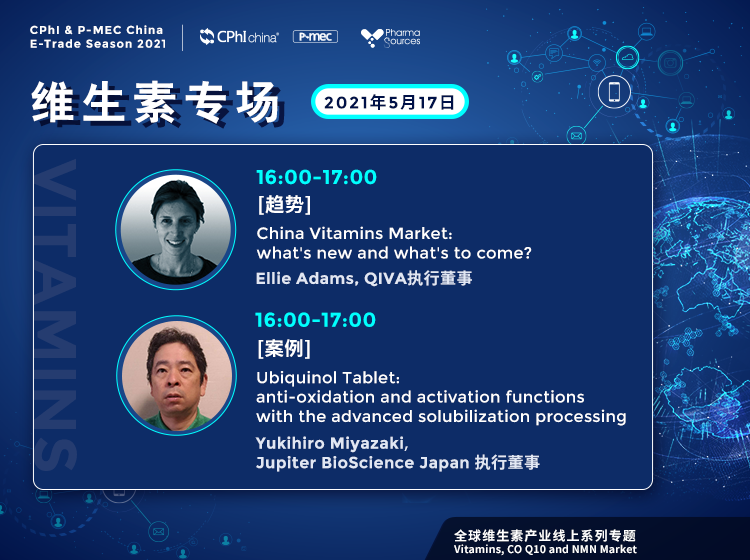 CPhI & P-MEC China E-Trade Season 2021

CPhI china

P-MEC

Pharma Sources

维生素专场

2021年5月17日

VITAMINS

16:00-17:00

[趋势]

China Vitamins Market: what's new and what's to come?

Ellie Adams, QIVA执行董事

16:00-17:00

[案例]

Ubiquinol Tablet: anti-oxidation and activation functions with the advanced solubilization processing

Yukihiro Miyazaki, Jupiter BioScience Japan 执行董事

全球维生素产业线上系列专题

Vitamins, CO Q10 and NMN Market